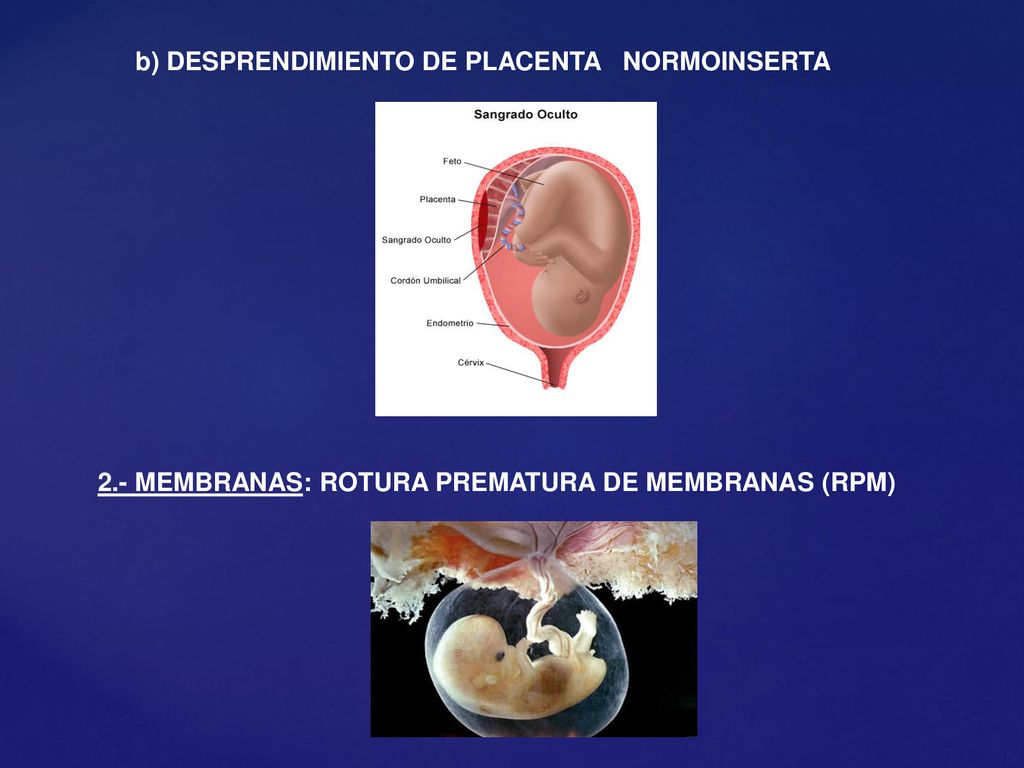 b) DESPRENDIMIENTO DE PLACENTA NORMOINSERTA

Sangrado Oculto

Feto

Placenta

Sangrado Oculto

Cordón Umbilical

Endometrio

Cérvix

2.- MEMBRANAS: ROTURA PREMATURA DE MEMBRANAS (RPM)